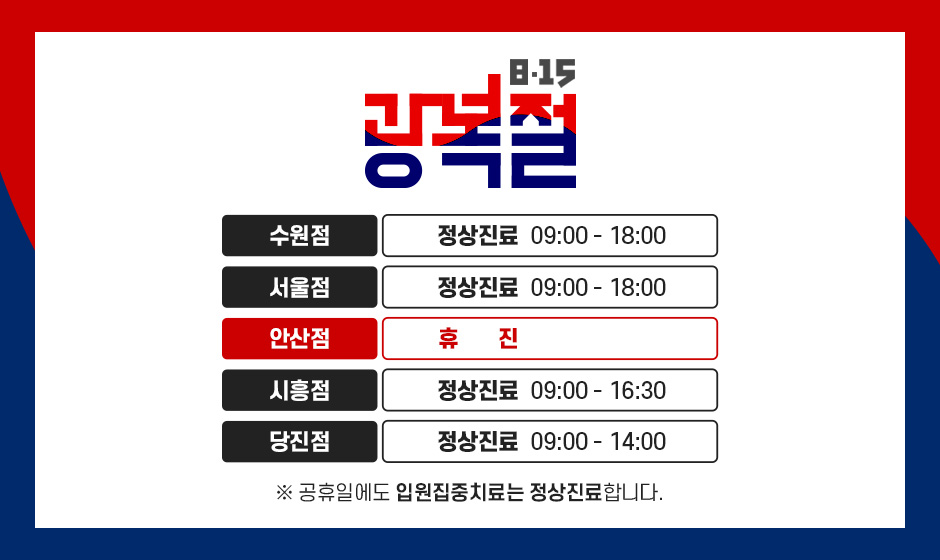 8·15
광복절

| 수원점 | 정상진료 09:00 - 18:00 |
|---|---|
| 서울점 | 정상진료 09:00 - 18:00 |
| 안산점 | 휴 진 |
| 시흥점 | 정상진료 09:00 - 16:30 |
| 당진점 | 정상진료 09:00 - 14:00 |

※ 공휴일에도 입원집중치료는 정상진료합니다.